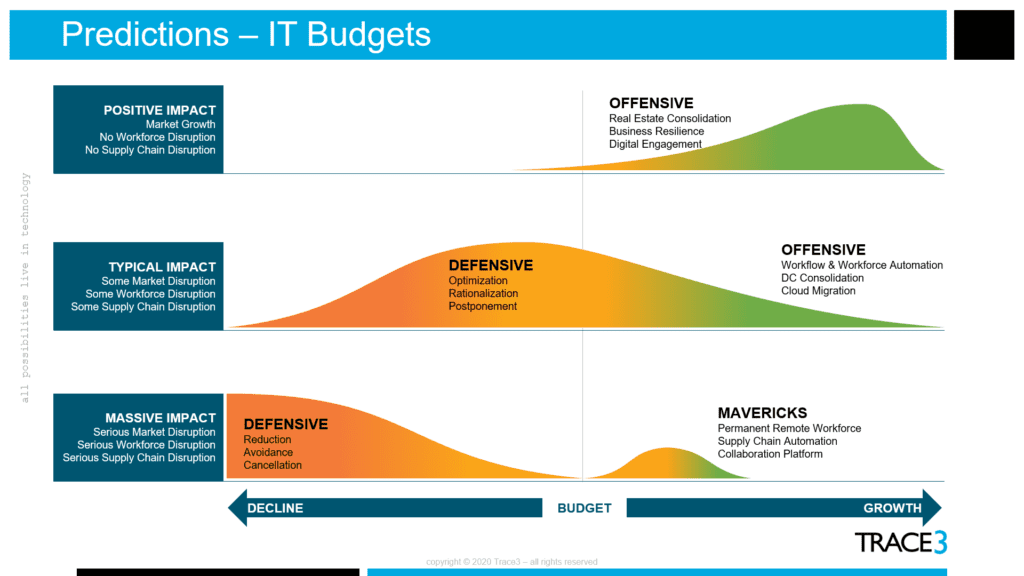 Predictions – IT Budgets

all possibilities live in technology

POSITIVE IMPACT
Market Growth
No Workforce Disruption
No Supply Chain Disruption

OFFENSIVE
Real Estate Consolidation
Business Resilience
Digital Engagement

TYPICAL IMPACT
Some Market Disruption
Some Workforce Disruption
Some Supply Chain Disruption

DEFENSIVE
Optimization
Rationalization
Postponement

OFFENSIVE
Workflow & Workforce Automation
DC Consolidation
Cloud Migration

MASSIVE IMPACT
Serious Market Disruption
Serious Workforce Disruption
Serious Supply Chain Disruption

DEFENSIVE
Reduction
Avoidance
Cancellation

MAVERICKS
Permanent Remote Workforce
Supply Chain Automation
Collaboration Platform

DECLINE
BUDGET
GROWTH

TRACE3

copyright © 2020 Trace3 – all rights reserved